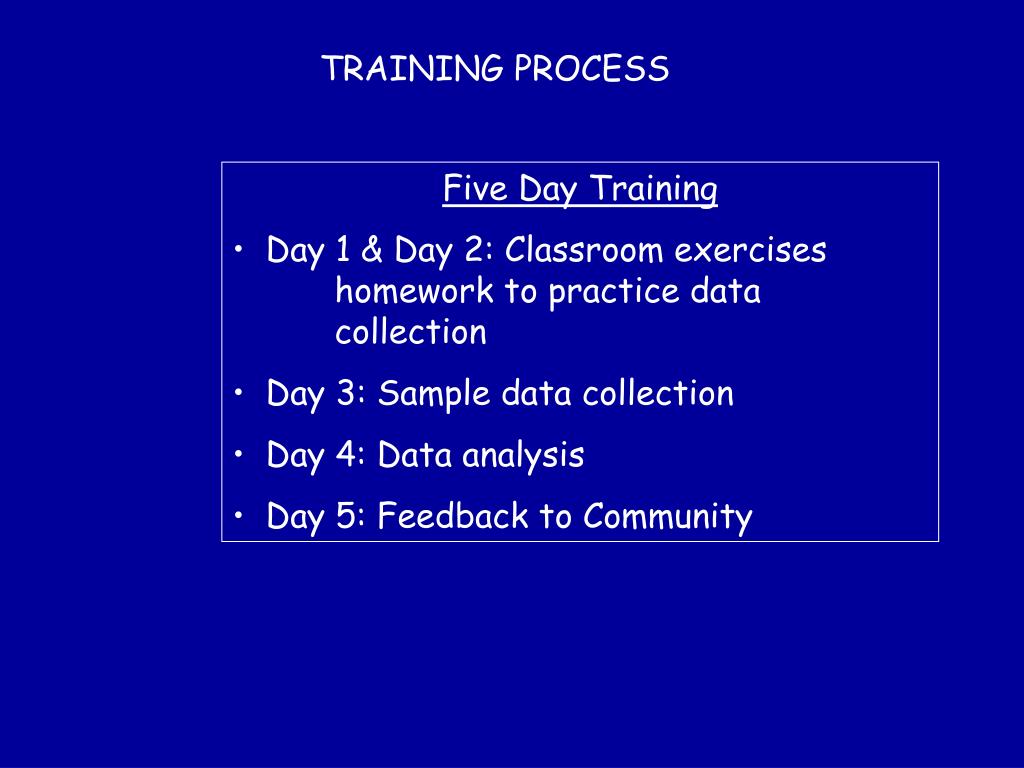 TRAINING PROCESS

Five Day Training

• Day 1 & Day 2: Classroom exercises homework to practice data collection

• Day 3: Sample data collection

• Day 4: Data analysis

• Day 5: Feedback to Community